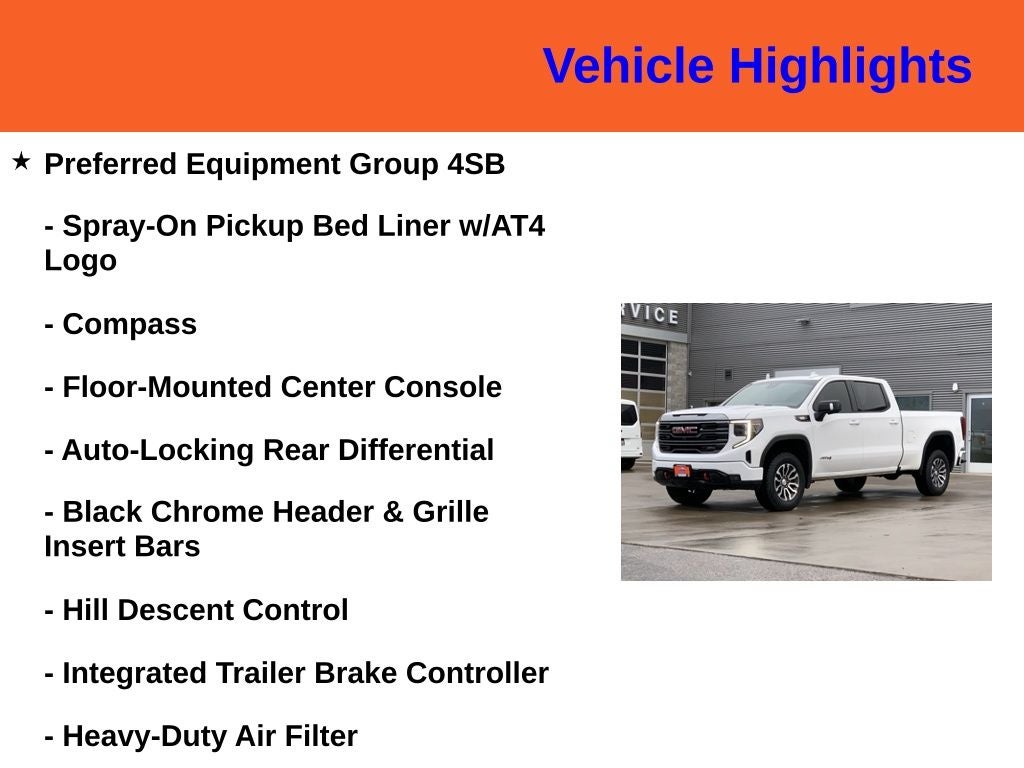 Vehicle Highlights

★ Preferred Equipment Group 4SB

- Spray-On Pickup Bed Liner w/AT4 Logo

- Compass

- Floor-Mounted Center Console

- Auto-Locking Rear Differential

- Black Chrome Header & Grille Insert Bars

- Hill Descent Control

- Integrated Trailer Brake Controller

- Heavy-Duty Air Filter

RVICE

GMC